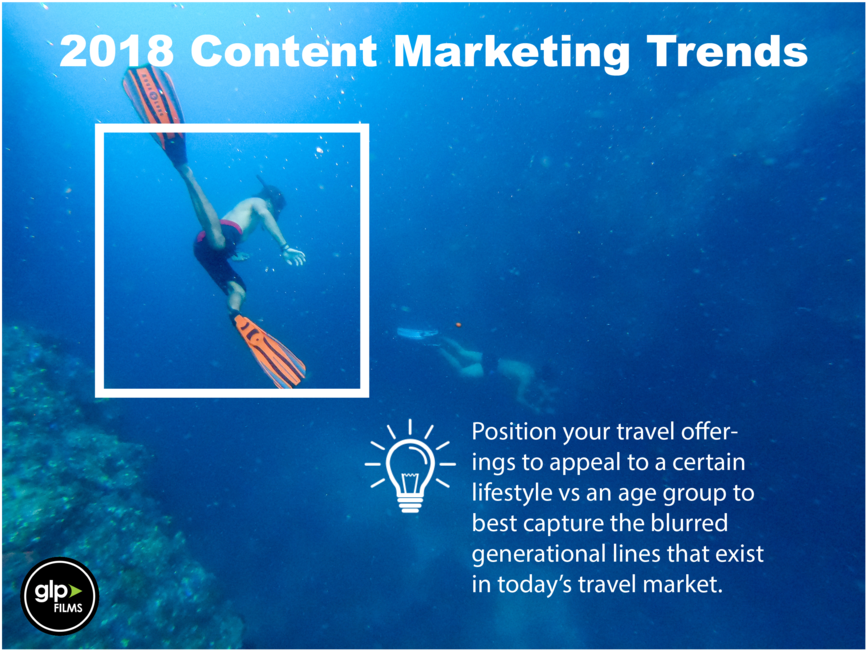 2018 Content Marketing Trends

Position your travel offerings to appeal to a certain lifestyle vs an age group to best capture the blurred generational lines that exist in today's travel market.

glp FILMS